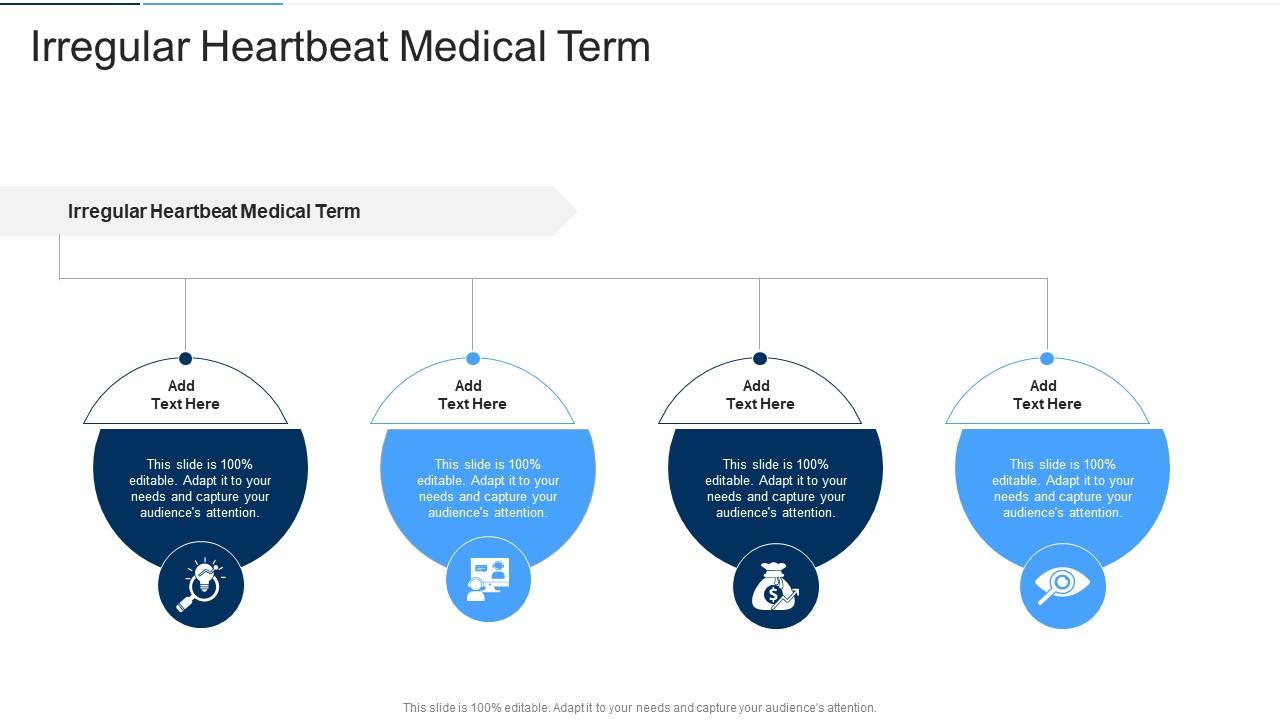 Irregular Heartbeat Medical Term

Irregular Heartbeat Medical Term

Add Text Here

This slide is 100% editable. Adapt it to your needs and capture your audience's attention.

Add Text Here

This slide is 100% editable. Adapt it to your needs and capture your audience's attention.

Add Text Here

This slide is 100% editable. Adapt it to your needs and capture your audience's attention.

Add Text Here

This slide is 100% editable. Adapt it to your needs and capture your audience's attention.

This slide is 100% editable. Adapt it to your needs and capture your audience's attention.